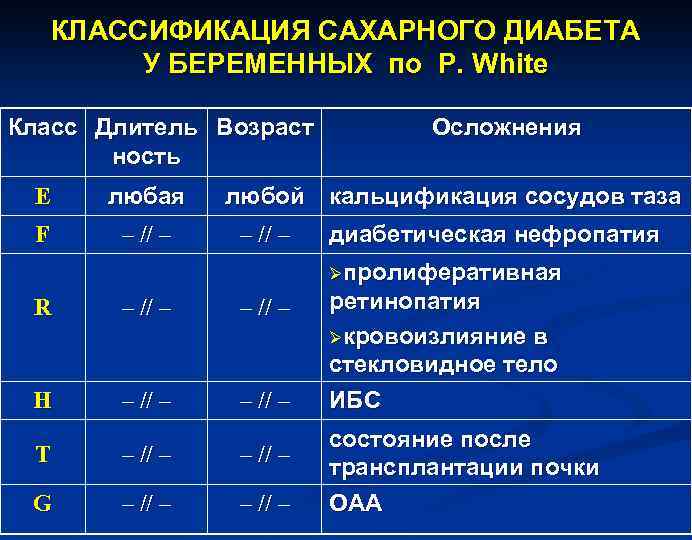 КЛАССИФИКАЦИЯ САХАРНОГО ДИАБЕТА У БЕРЕМЕННЫХ по P. White

| Класс | Длитель ность | Возраст | Осложнения |
|---|---|---|---|
| E | любая | любой | кальцификация сосудов таза |
| F | – // – | – // – | диабетическая нефропатия |
| R | – // – | – // – | ➢пролиферативная ретинопатия ➢кровоизлияние в стекловидное тело |
| H | – // – | – // – | ИБС |
| T | – // – | – // – | состояние после трансплантации почки |
| G | – // – | – // – | ОАА |